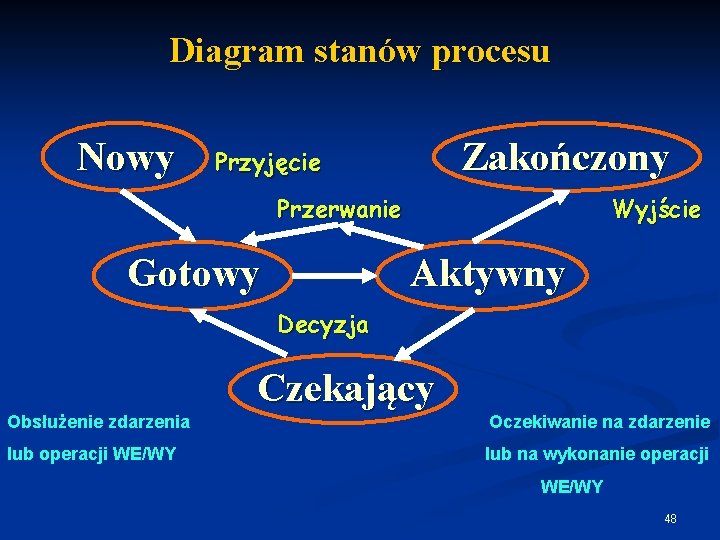 Diagram stanów procesu

Nowy

Przyjęcie

Zakończony

Przerwanie

Wyjście

Gotowy

Aktywny

Decyzja

Czekający

Obsłużenie zdarzenia lub operacji WE/WY

Oczekiwanie na zdarzenie lub na wykonanie operacji WE/WY

48